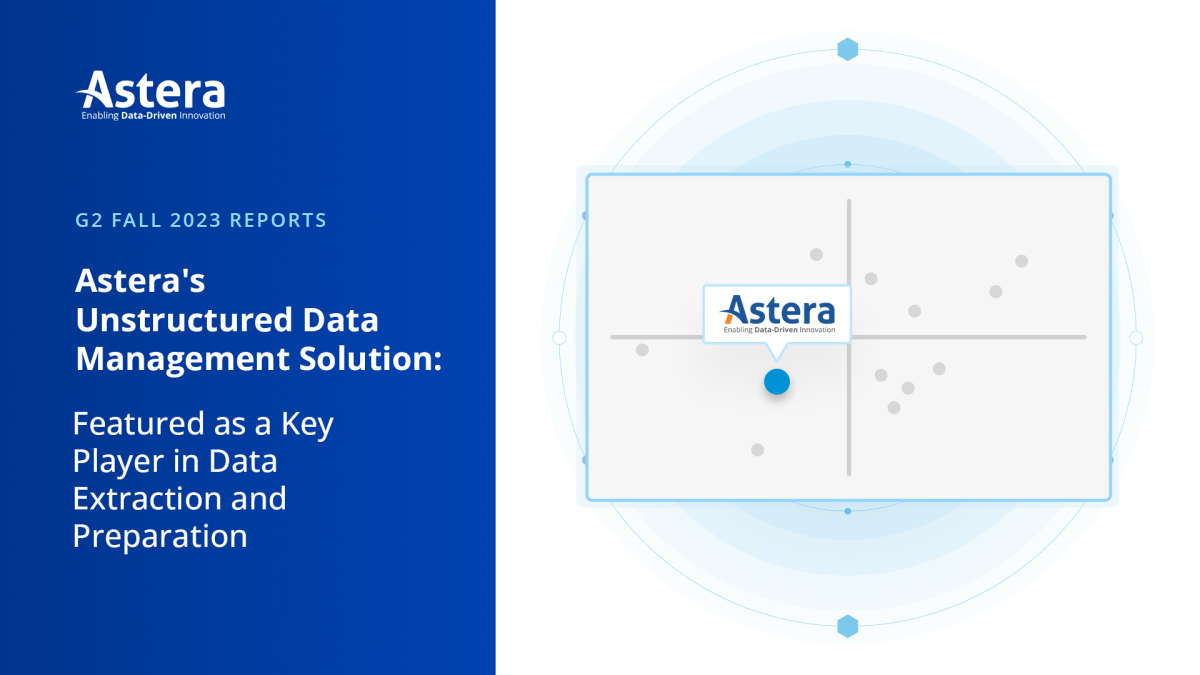 Astera
Enabling Data-Driven Innovation

G2 FALL 2023 REPORTS

Astera's Unstructured Data Management Solution:

Featured as a Key Player in Data Extraction and Preparation

Astera
Enabling Data-Driven Innovation